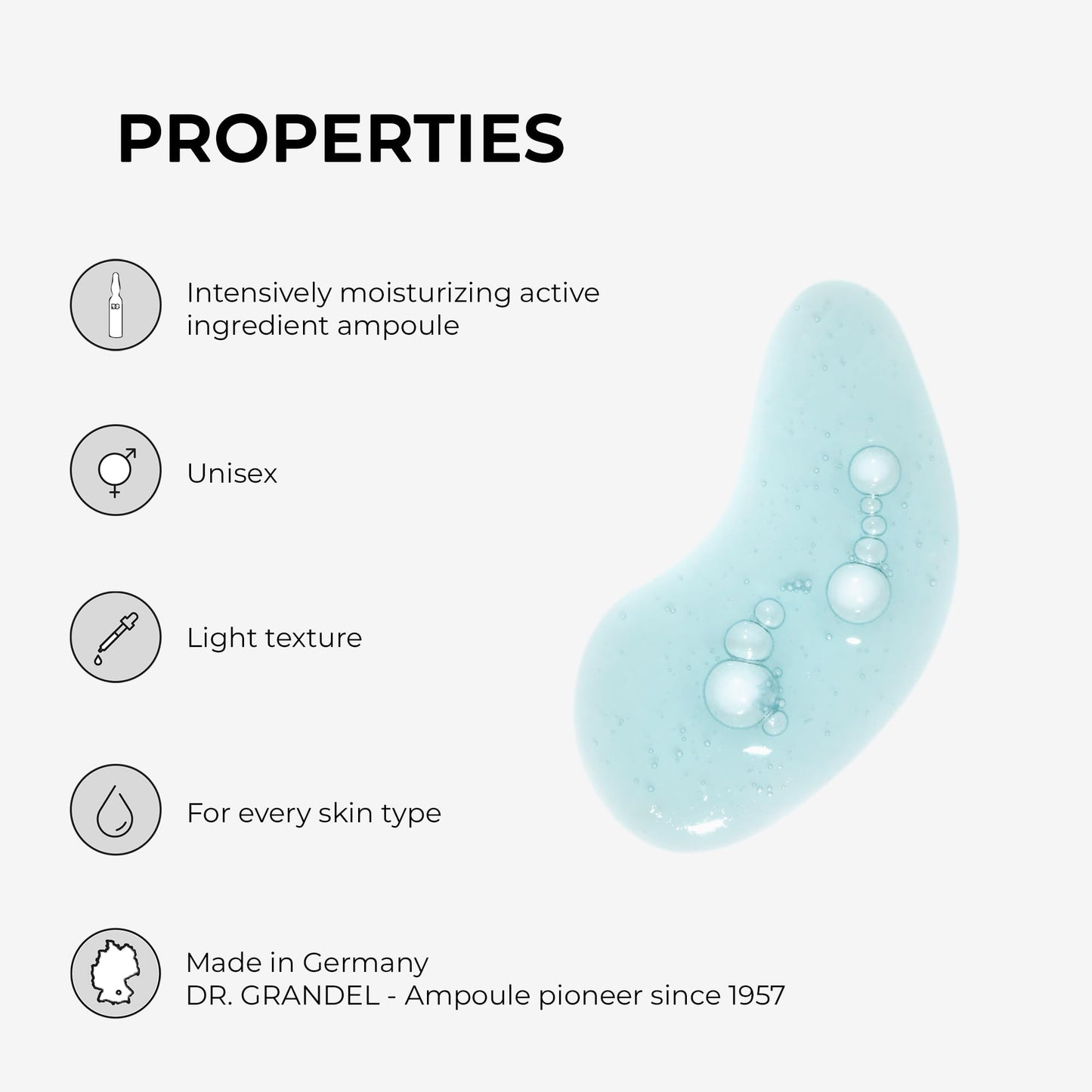 PROPERTIES

Intensively moisturizing active ingredient ampoule

Unisex

Light texture

For every skin type

Made in Germany
DR. GRANDEL - Ampoule pioneer since 1957